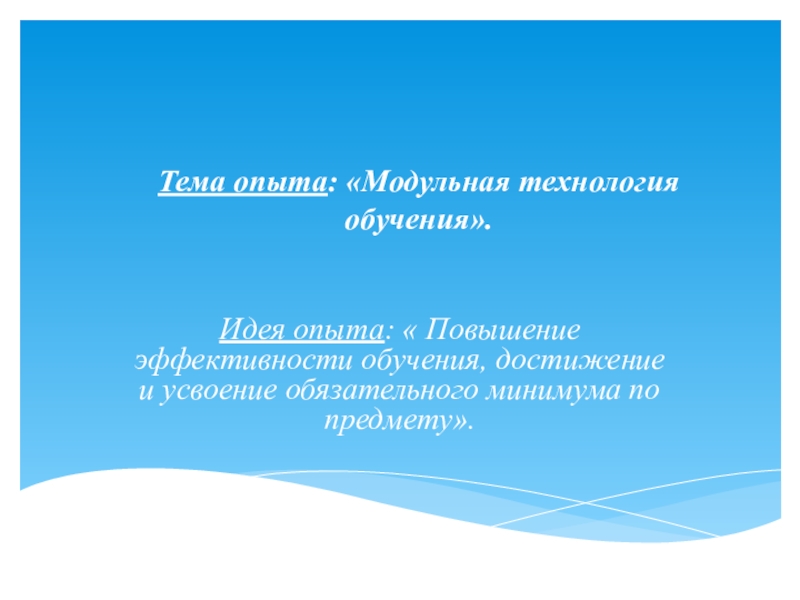 Тема опыта: «Модульная технология обучения».

Идея опыта: « Повышение эффективности обучения, достижение и усвоение обязательного минимума по предмету».